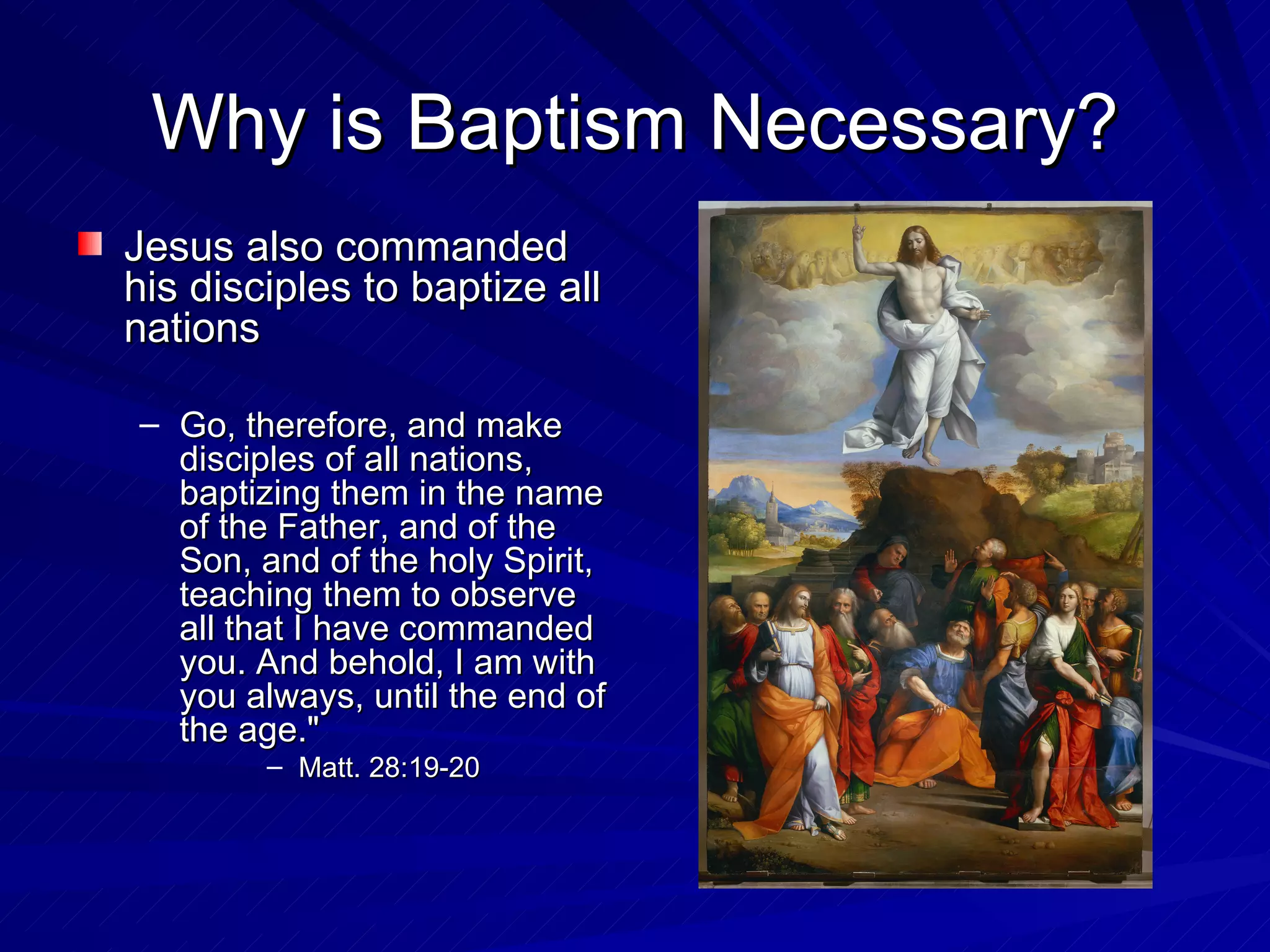 Why is Baptism Necessary?

Jesus also commanded his disciples to baptize all nations

– Go, therefore, and make disciples of all nations, baptizing them in the name of the Father, and of the Son, and of the holy Spirit, teaching them to observe all that I have commanded you. And behold, I am with you always, until the end of the age."

– Matt. 28:19-20